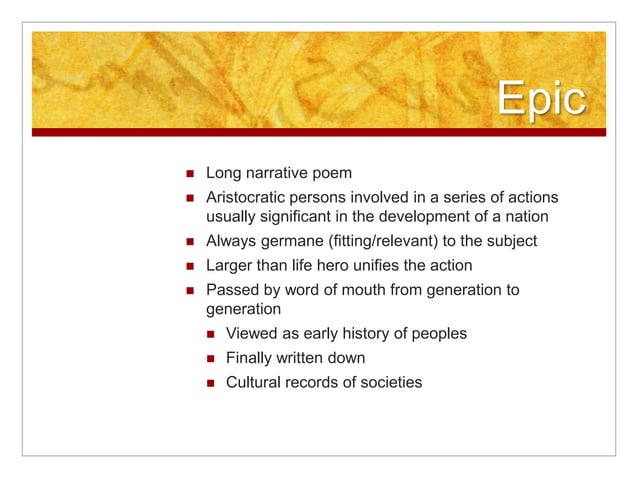 Epic

- Long narrative poem
- Aristocratic persons involved in a series of actions usually significant in the development of a nation
- Always germane (fitting/relevant) to the subject
- Larger than life hero unifies the action
- Passed by word of mouth from generation to generation
  - Viewed as early history of peoples
  - Finally written down
  - Cultural records of societies